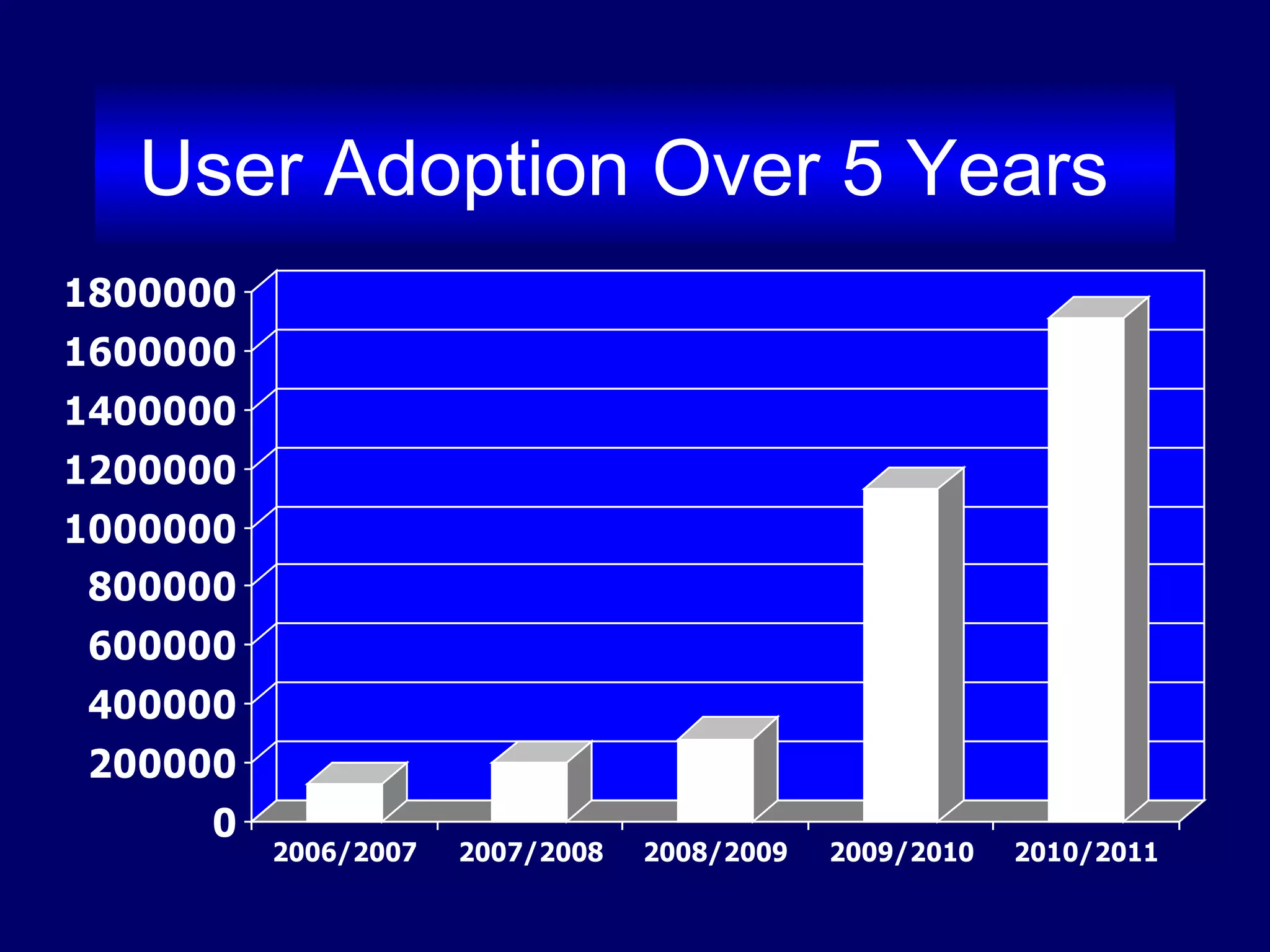 User Adoption Over 5 Years

1800000
1600000
1400000
1200000
1000000
800000
600000
400000
200000
0

2006/2007
2007/2008
2008/2009
2009/2010
2010/2011